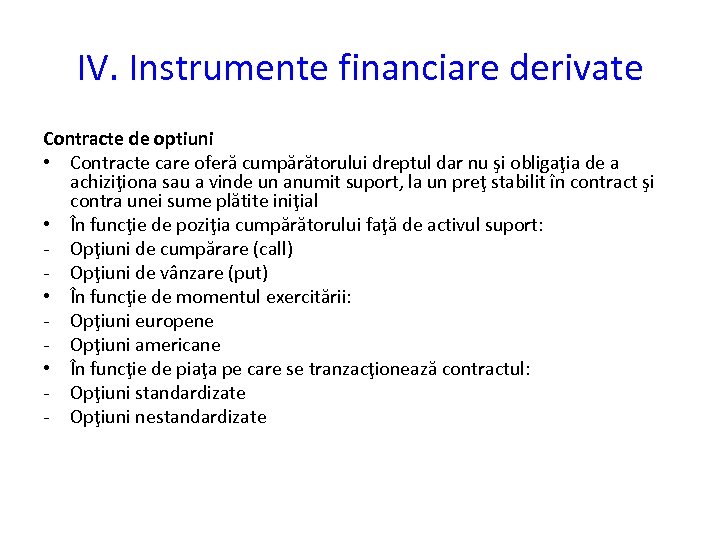 IV. Instrumente financiare derivate

Contracte de optiuni

• Contracte care oferă cumpărătorului dreptul dar nu şi obligaţia de a achiziţiona sau a vinde un anumit suport, la un preţ stabilit în contract şi contra unei sume plătite iniţial
• În funcţie de poziţia cumpărătorului faţă de activul suport:
- Opţiuni de cumpărare (call)
- Opţiuni de vânzare (put)
• În funcţie de momentul exercitării:
- Opţiuni europene
- Opţiuni americane
• În funcţie de piaţa pe care se tranzacţionează contractul:
- Opţiuni standardizate
- Opţiuni nestandardizate